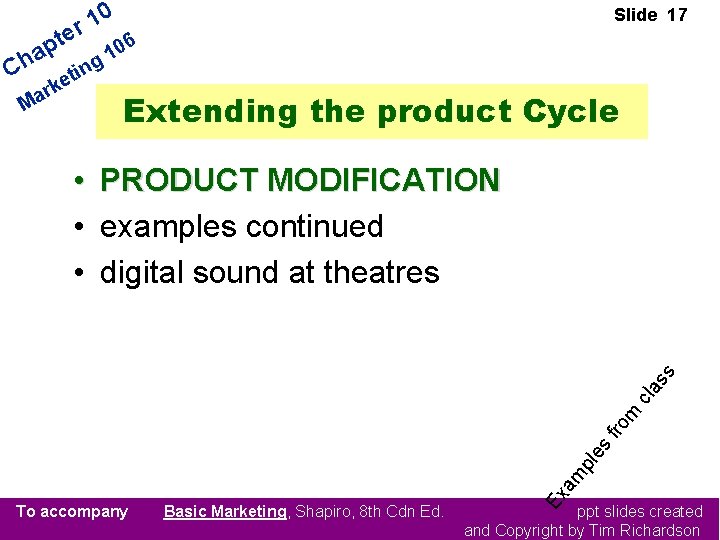 Chapter 10
Marketing 106

Slide 17

Extending the product Cycle

• PRODUCT MODIFICATION
• examples continued
• digital sound at theatres

Examples from class

To accompany Basic Marketing, Shapiro, 8th Cdn Ed. ppt slides created and Copyright by Tim Richardson